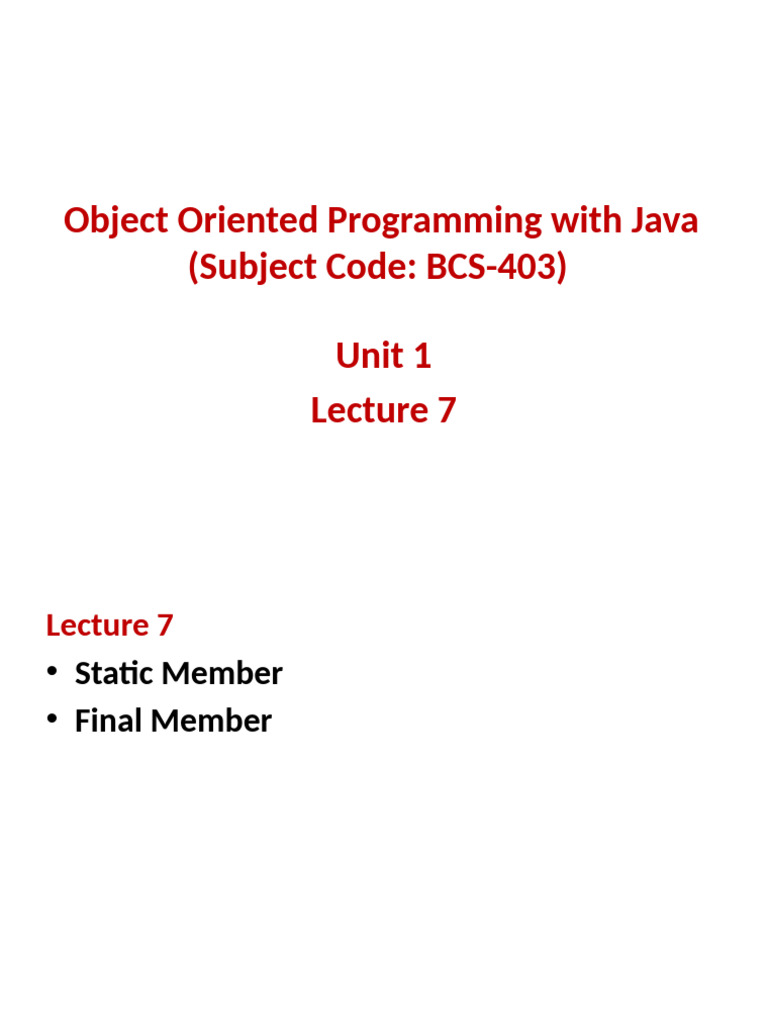 Object Oriented Programming with Java
(Subject Code: BCS-403)

Unit 1
Lecture 7

Lecture 7
• Static Member
• Final Member